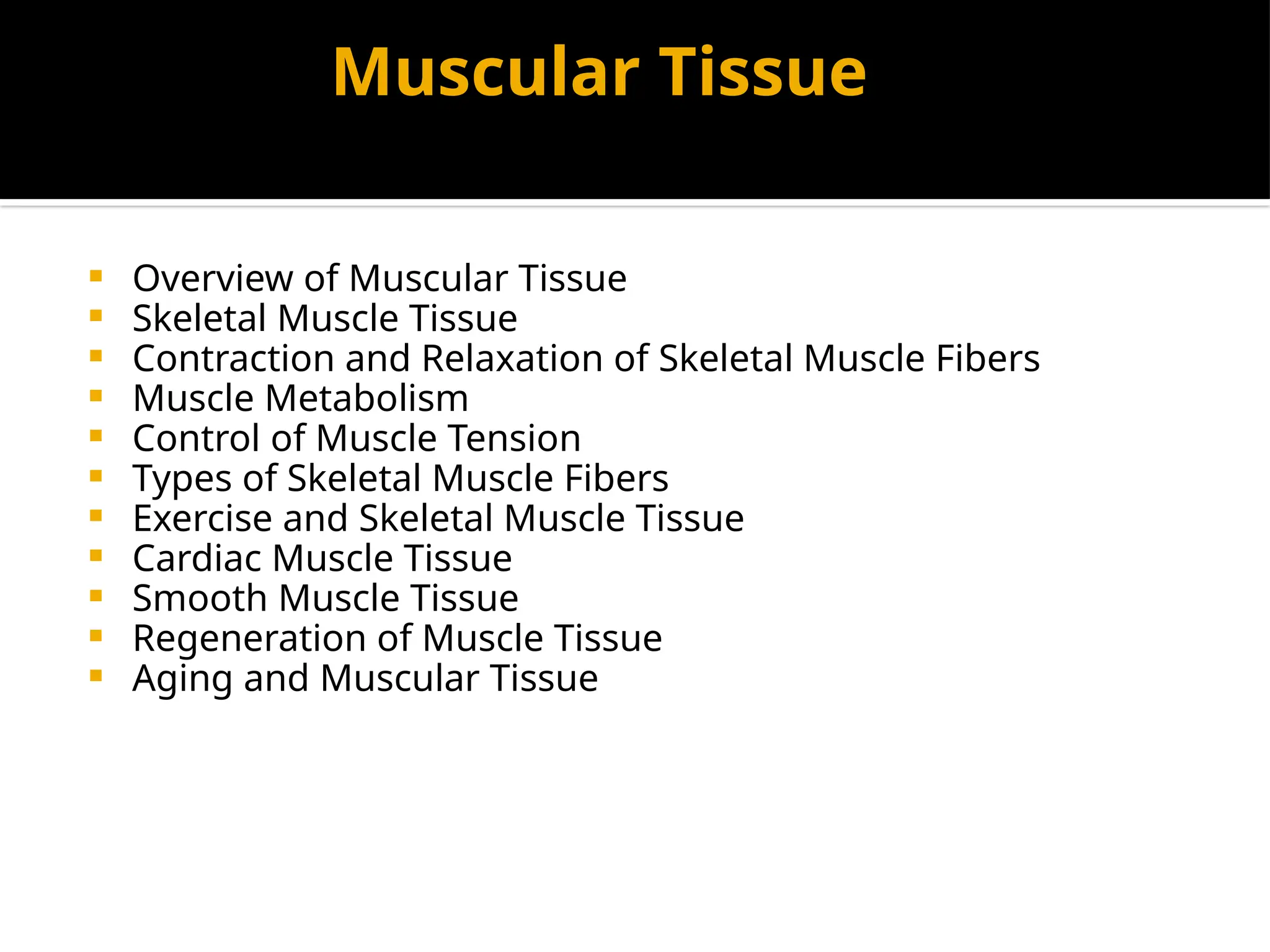 Muscular Tissue

- Overview of Muscular Tissue
- Skeletal Muscle Tissue
- Contraction and Relaxation of Skeletal Muscle Fibers
- Muscle Metabolism
- Control of Muscle Tension
- Types of Skeletal Muscle Fibers
- Exercise and Skeletal Muscle Tissue
- Cardiac Muscle Tissue
- Smooth Muscle Tissue
- Regeneration of Muscle Tissue
- Aging and Muscular Tissue